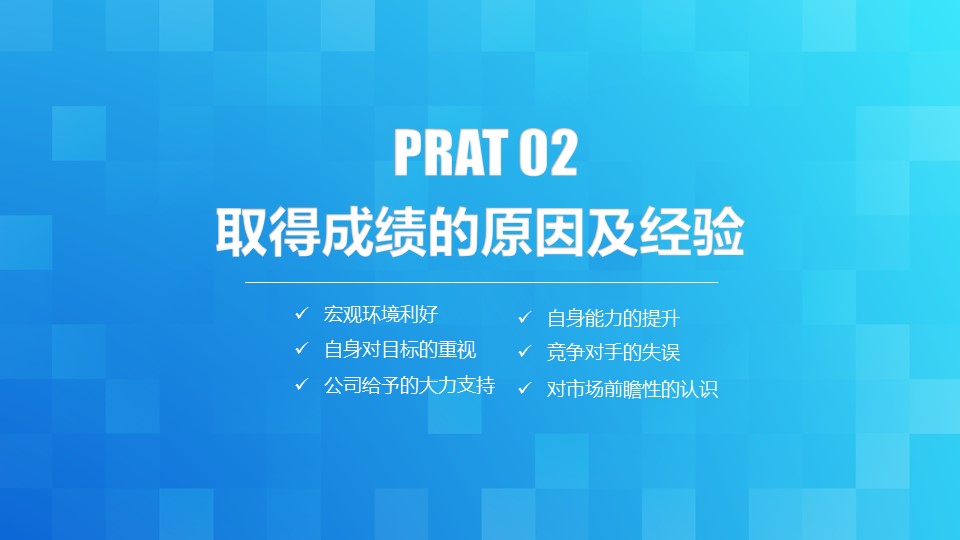 PRAT 02
取得成绩的原因及经验

✓ 宏观环境利好
✓ 自身对目标的重视
✓ 公司给予的大力支持

✓ 自身能力的提升
✓ 竞争对手的失误
✓ 对市场前瞻性的认识